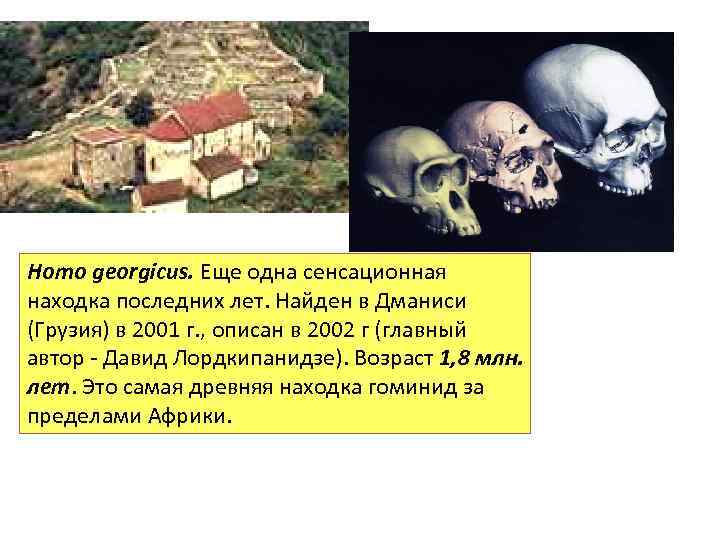 Homo georgicus. Еще одна сенсационная находка последних лет. Найден в Дманиси (Грузия) в 2001 г., описан в 2002 г (главный автор - Давид Лордкипанидзе). Возраст 1,8 млн. лет. Это самая древняя находка гоминид за пределами Африки.